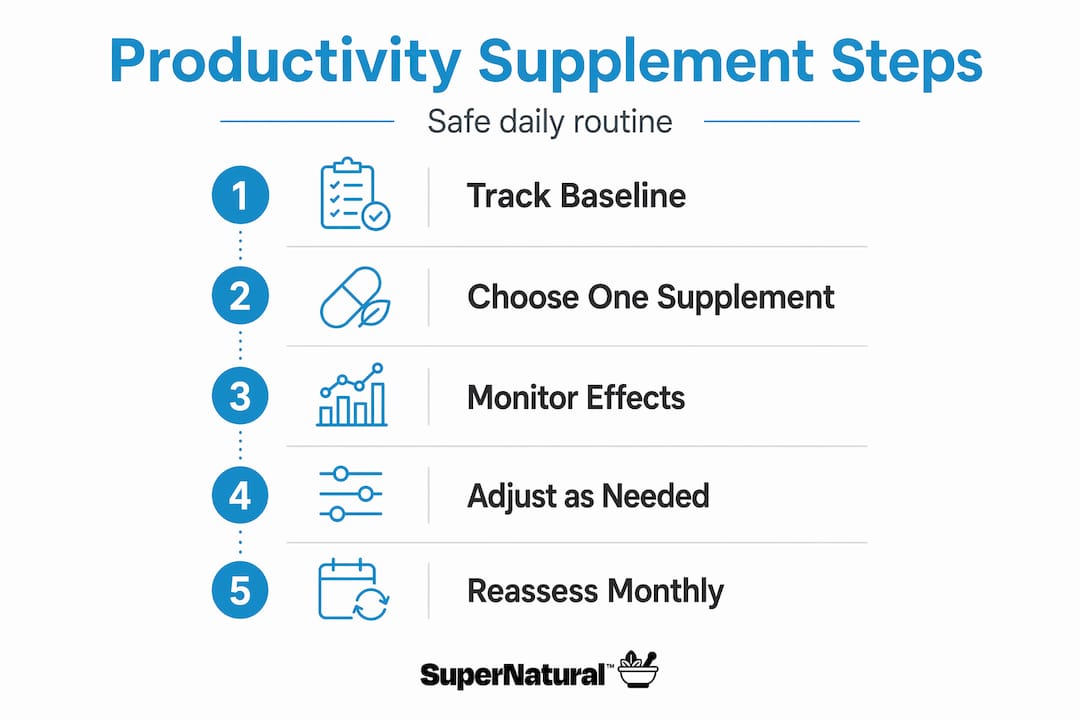 Productivity Supplement Steps

Safe daily routine

1 Track Baseline

2 Choose One Supplement

3 Monitor Effects

4 Adjust as Needed

5 Reassess Monthly

SuperNatural™